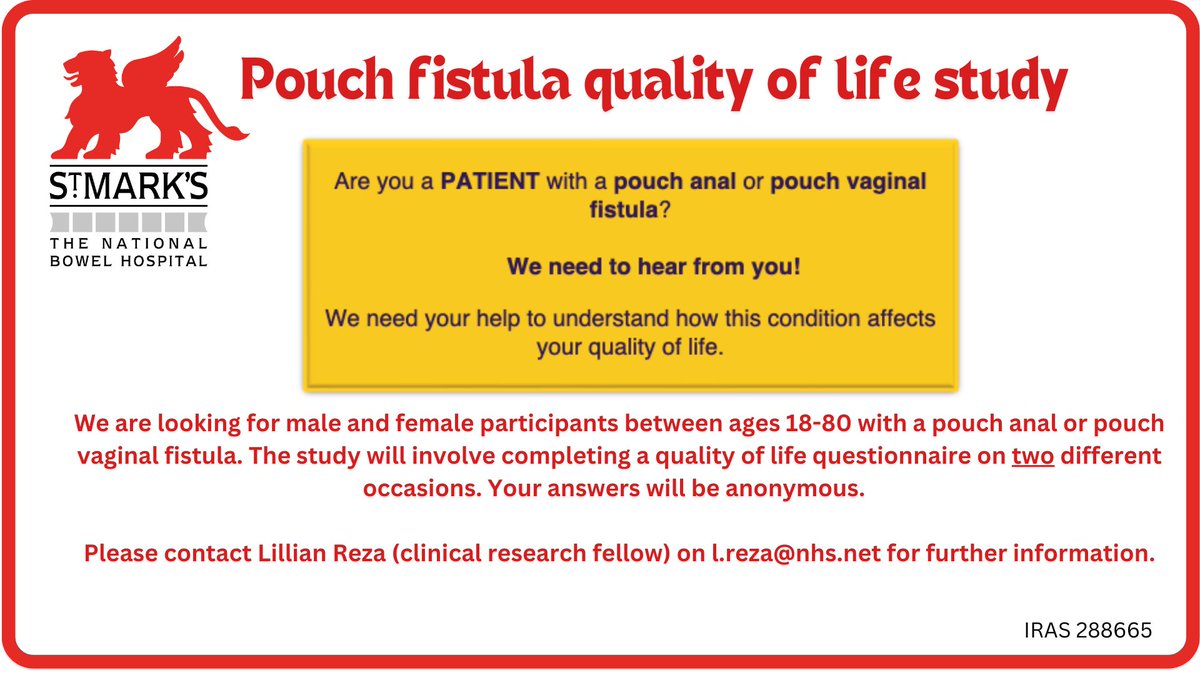 ST MARK'S
THE NATIONAL BOWEL HOSPITAL

Pouch fistula quality of life study

Are you a PATIENT with a pouch anal or pouch vaginal fistula?

We need to hear from you!

We need your help to understand how this condition affects your quality of life.

We are looking for male and female participants between ages 18-80 with a pouch anal or pouch vaginal fistula. The study will involve completing a quality of life questionnaire on two different occasions. Your answers will be anonymous.

Please contact Lillian Reza (clinical research fellow) on l.reza@nhs.net for further information.

IRAS 288665